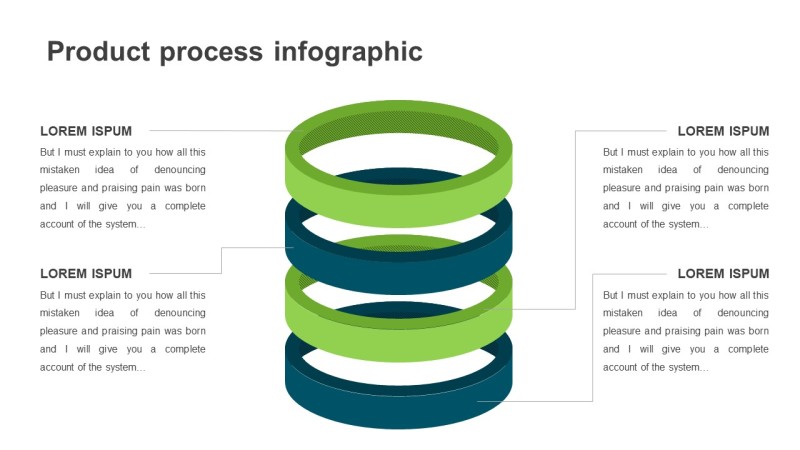 Product process infographic

LOREM ISPUM

But I must explain to you how all this mistaken idea of denouncing pleasure and praising pain was born and I will give you a complete account of the system...

LOREM ISPUM

But I must explain to you how all this mistaken idea of denouncing pleasure and praising pain was born and I will give you a complete account of the system...

LOREM ISPUM

But I must explain to you how all this mistaken idea of denouncing pleasure and praising pain was born and I will give you a complete account of the system...

LOREM ISPUM

But I must explain to you how all this mistaken idea of denouncing pleasure and praising pain was born and I will give you a complete account of the system...